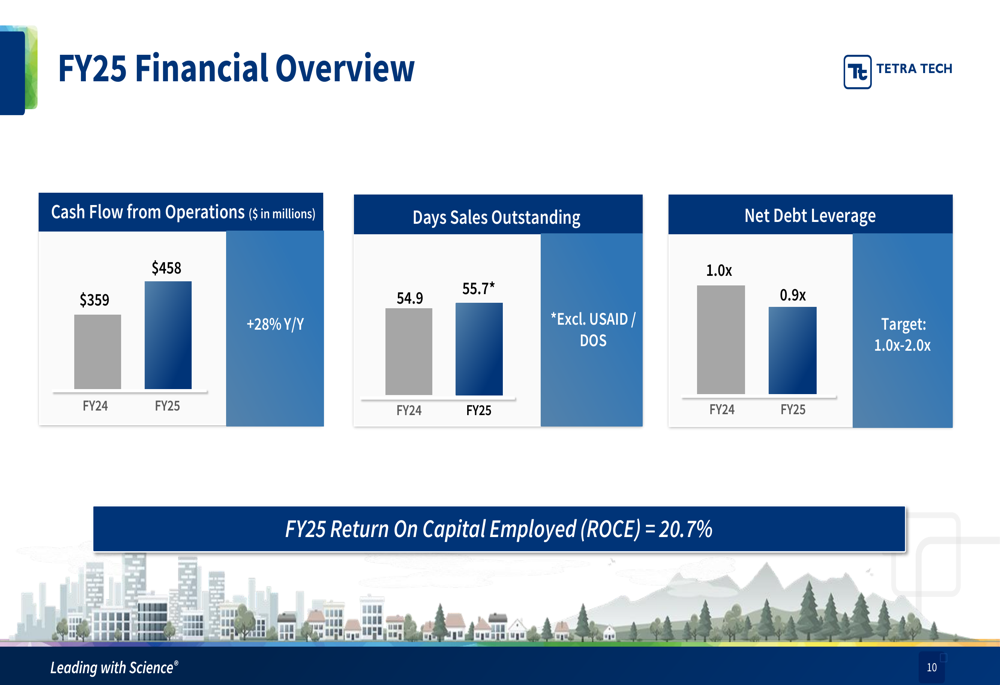 FY25 Financial Overview

TETRA TECH

Cash Flow from Operations ($ in millions)

$359
$458
FY24 FY25

+28% Y/Y

Days Sales Outstanding

54.9
55.7*
FY24 FY25

*Excl. USAID / DOS

Net Debt Leverage

1.0x
0.9x
FY24 FY25

Target: 1.0x-2.0x

FY25 Return On Capital Employed (ROCE) = 20.7%

Leading with Science®

10